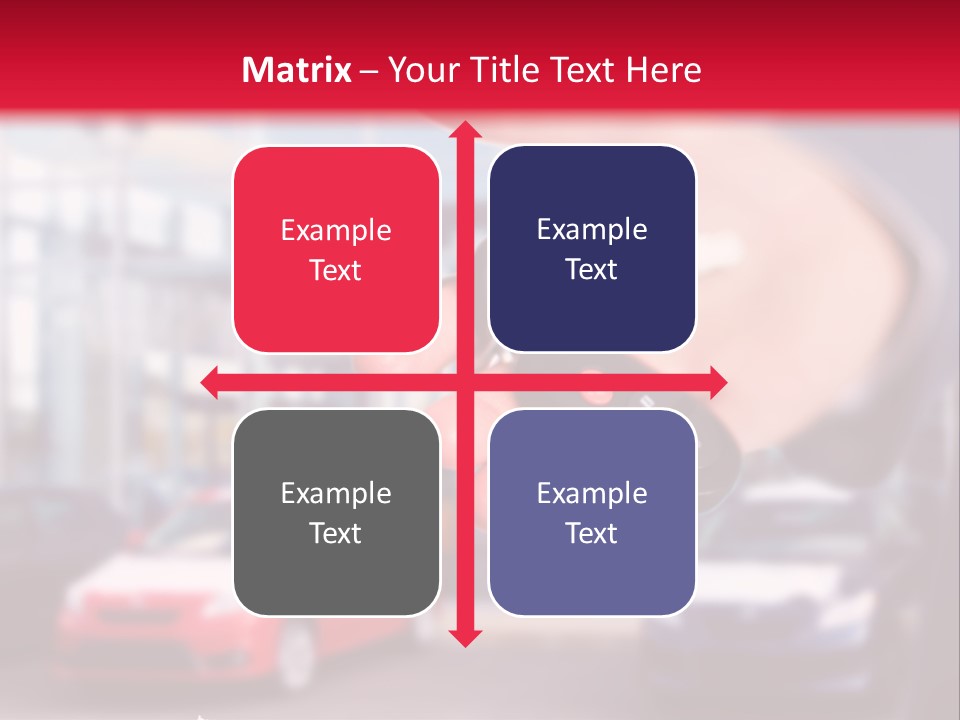 Matrix – Your Title Text Here

Example Text

Example Text

Example Text

Example Text